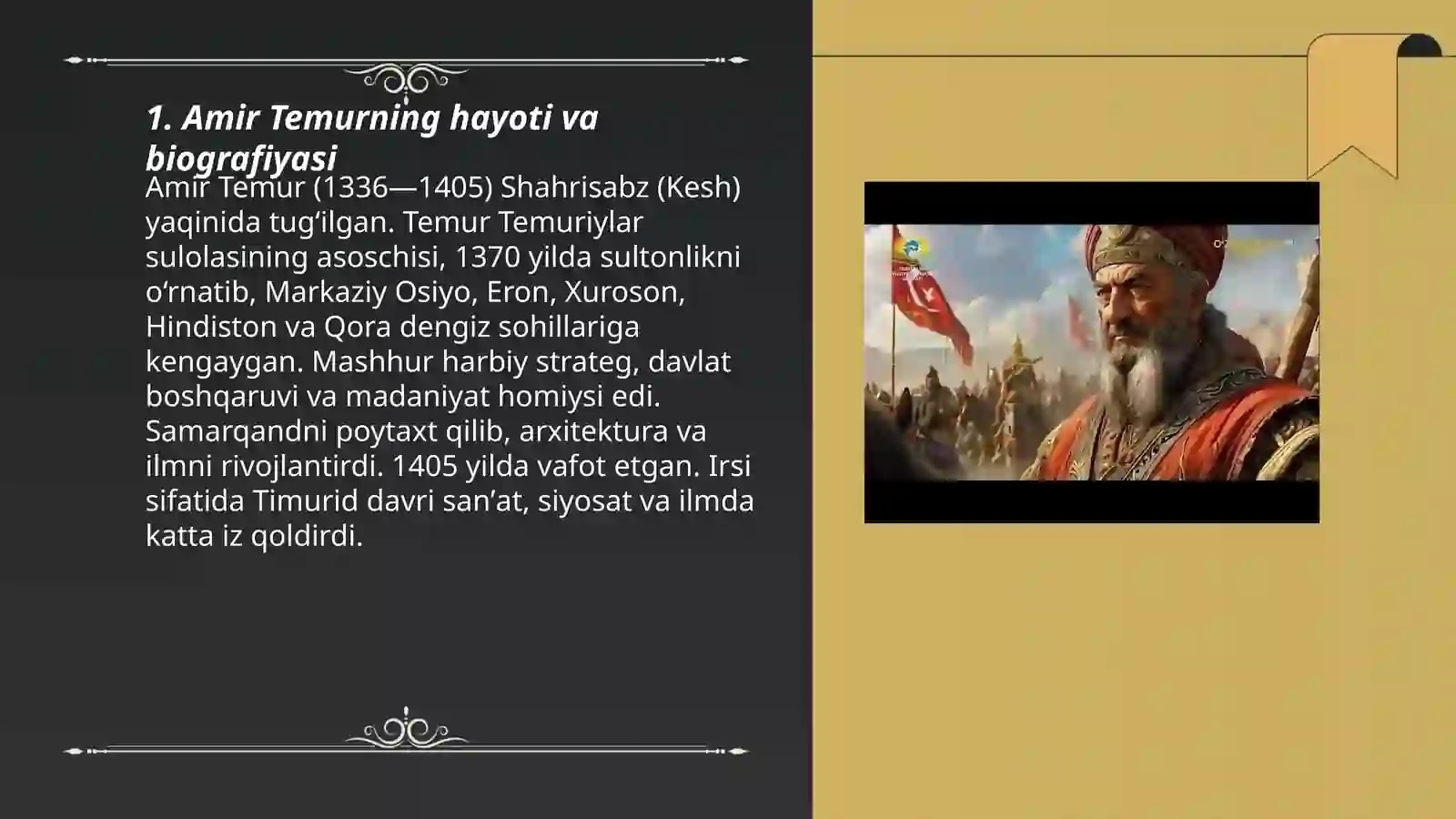 1. Amir Temurning hayoti va biografiyasi

Amir Temur (1336—1405) Shahrisabz (Kesh) yaqinida tug‘ilgan. Temur Temuriylar sulolasining asoschisi, 1370 yilda sultonlikni o‘rnatib, Markaziy Osiyo, Eron, Xuroson, Hindiston va Qora dengiz sohillariga kengaygan. Mashhur harbiy strateg, davlat boshqaruvi va madaniyat homiysi edi. Samarqandni poytaxt qilib, arxitektura va ilmni rivojlantirdi. 1405 yilda vafot etgan. Irsi sifatida Timurid davri san’at, siyosat va ilmda katta iz qoldirdi.